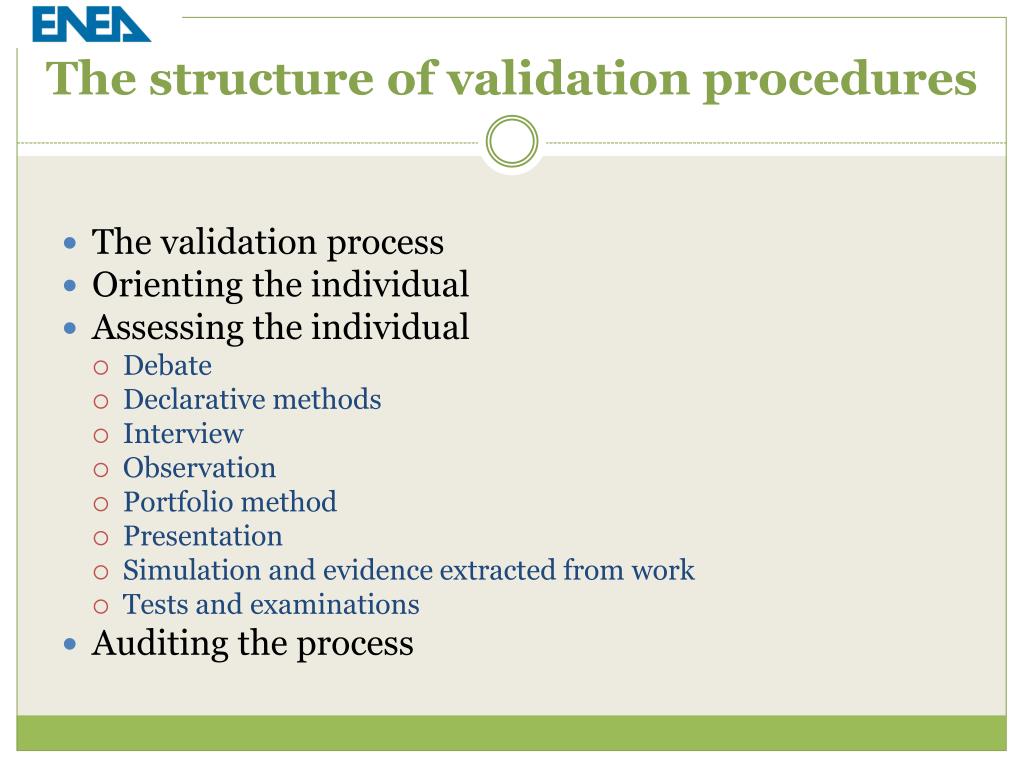 ENEA

The structure of validation procedures

- The validation process
- Orienting the individual
- Assessing the individual
  - Debate
  - Declarative methods
  - Interview
  - Observation
  - Portfolio method
  - Presentation
  - Simulation and evidence extracted from work
  - Tests and examinations
- Auditing the process